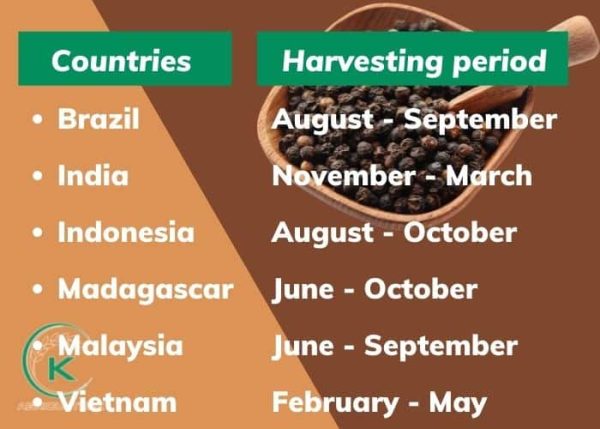 | Countries | Harvesting period |
|---|---|
| • Brazil | August - September |
| • India | November - March |
| • Indonesia | August - October |
| • Madagascar | June - October |
| • Malaysia | June - September |
| • Vietnam | February - May |

K